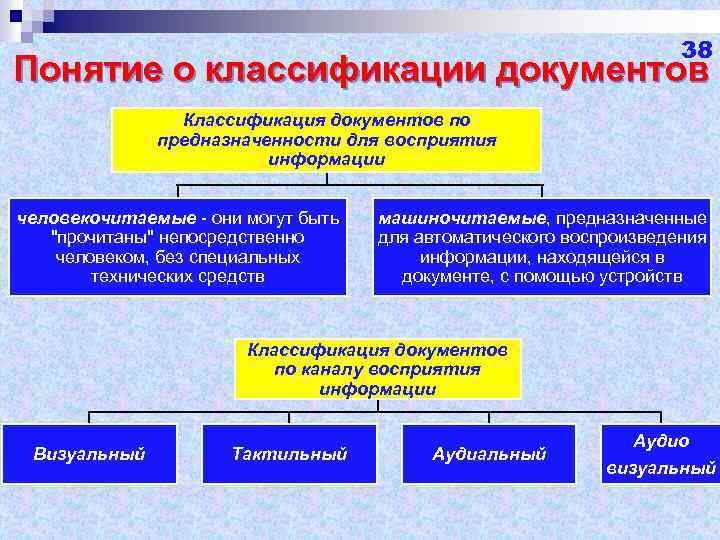 38

Понятие о классификации документов

Классификация документов по предназначенности для восприятия информации

человекочитаемые - они могут быть "прочитаны" непосредственно человеком, без специальных технических средств

машиночитаемые, предназначенные для автоматического воспроизведения информации, находящейся в документе, с помощью устройств

Классификация документов по каналу восприятия информации

Визуальный

Тактильный

Аудиальный

Аудио визуальный